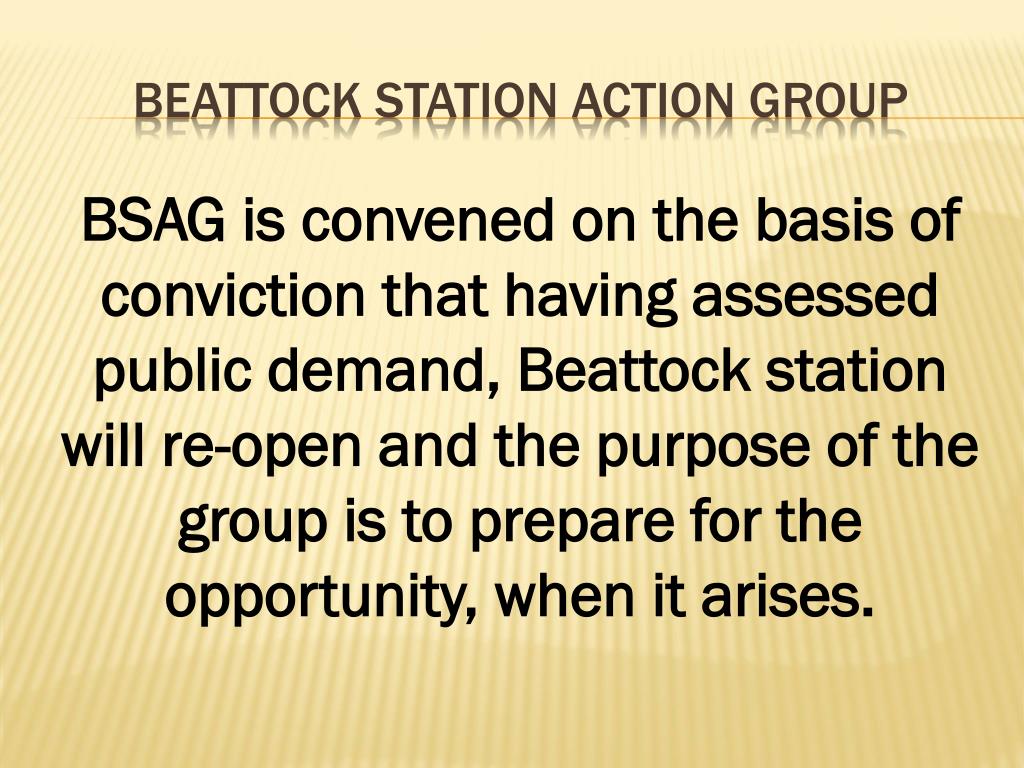 BEATTOCK STATION ACTION GROUP

BSAG is convened on the basis of conviction that having assessed public demand, Beattock station will re-open and the purpose of the group is to prepare for the opportunity, when it arises.